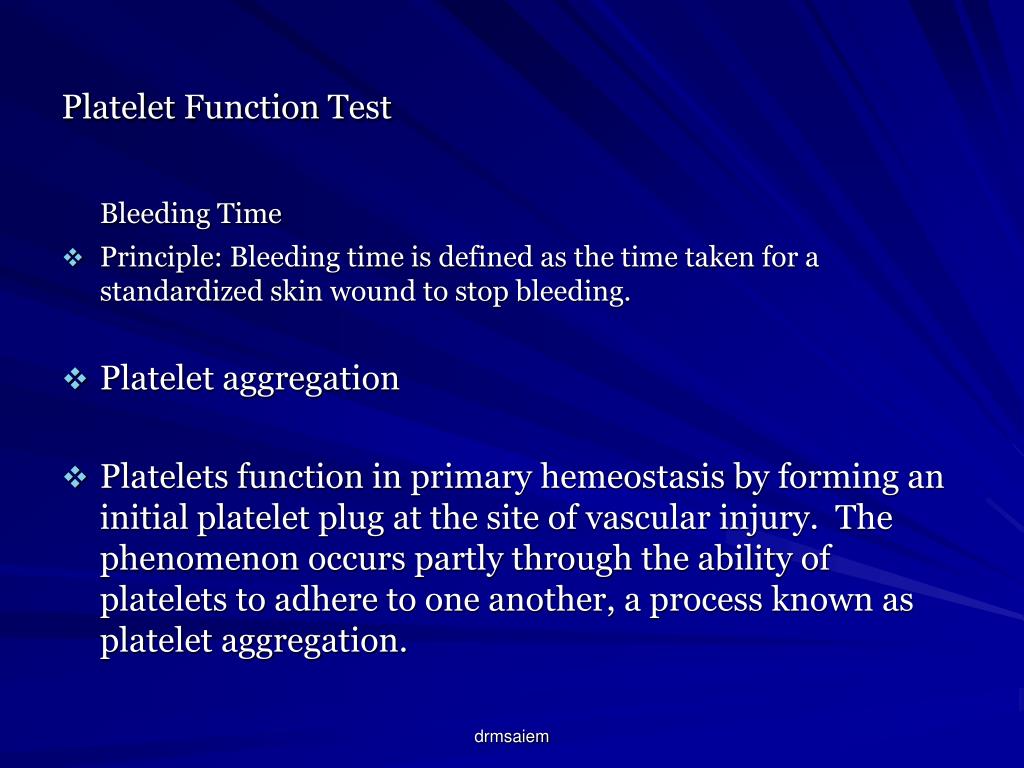 Platelet Function Test

Bleeding Time

❖ Principle: Bleeding time is defined as the time taken for a standardized skin wound to stop bleeding.

❖ Platelet aggregation

❖ Platelets function in primary hemeostasis by forming an initial platelet plug at the site of vascular injury. The phenomenon occurs partly through the ability of platelets to adhere to one another, a process known as platelet aggregation.

drmsaiem